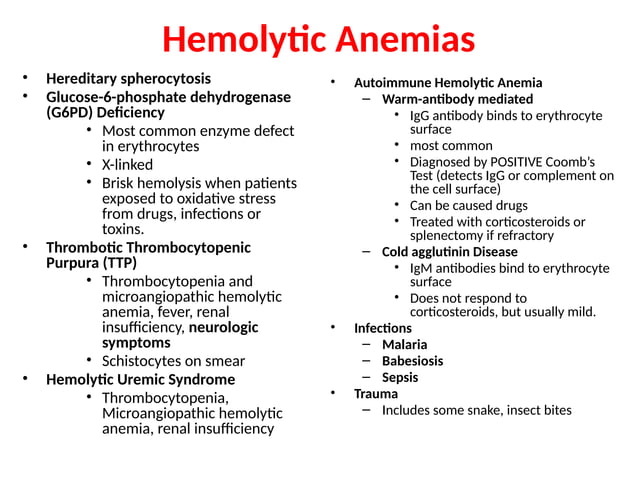 Hemolytic Anemias

• Hereditary spherocytosis
• Glucose-6-phosphate dehydrogenase (G6PD) Deficiency
  • Most common enzyme defect in erythrocytes
  • X-linked
  • Brisk hemolysis when patients exposed to oxidative stress from drugs, infections or toxins.
• Thrombotic Thrombocytopenic Purpura (TTP)
  • Thrombocytopenia and microangiopathic hemolytic anemia, fever, renal insufficiency, neurologic symptoms
  • Schistocytes on smear
• Hemolytic Uremic Syndrome
  • Thrombocytopenia, Microangiopathic hemolytic anemia, renal insufficiency

• Autoimmune Hemolytic Anemia
  – Warm-antibody mediated
    • IgG antibody binds to erythrocyte surface
    • most common
    • Diagnosed by POSITIVE Coomb's Test (detects IgG or complement on the cell surface)
    • Can be caused drugs
    • Treated with corticosteroids or splenectomy if refractory
  – Cold agglutinin Disease
    • IgM antibodies bind to erythrocyte surface
    • Does not respond to corticosteroids, but usually mild.
• Infections
  – Malaria
  – Babesiosis
  – Sepsis
• Trauma
  – Includes some snake, insect bites